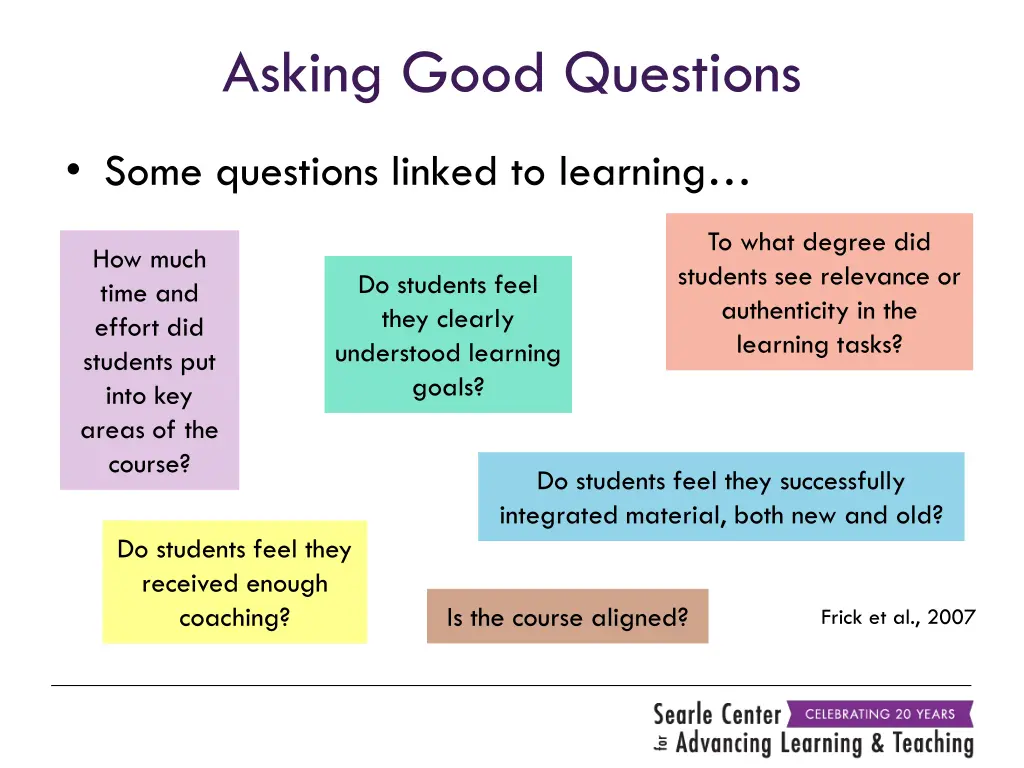 Asking Good Questions

• Some questions linked to learning…

How much time and effort did students put into key areas of the course?

Do students feel they clearly understood learning goals?

To what degree did students see relevance or authenticity in the learning tasks?

Do students feel they successfully integrated material, both new and old?

Do students feel they received enough coaching?

Is the course aligned?

Frick et al., 2007

Searle Center for Advancing Learning & Teaching

CELEBRATING 20 YEARS